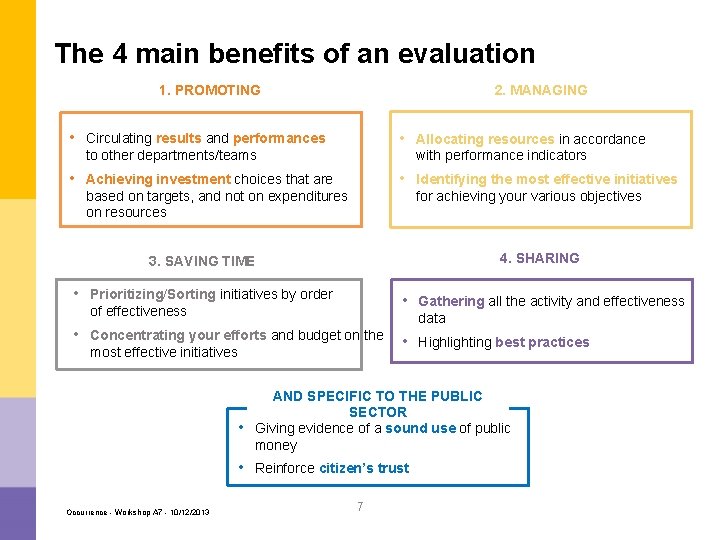 The 4 main benefits of an evaluation

1. PROMOTING

• Circulating results and performances to other departments/teams
• Achieving investment choices that are based on targets, and not on expenditures on resources

2. MANAGING

• Allocating resources in accordance with performance indicators
• Identifying the most effective initiatives for achieving your various objectives

3. SAVING TIME

• Prioritizing/Sorting initiatives by order of effectiveness
• Concentrating your efforts and budget on the most effective initiatives

4. SHARING

• Gathering all the activity and effectiveness data
• Highlighting best practices

AND SPECIFIC TO THE PUBLIC SECTOR

• Giving evidence of a sound use of public money
• Reinforce citizen's trust

Occurrence - Workshop A7 - 10/12/2013

7